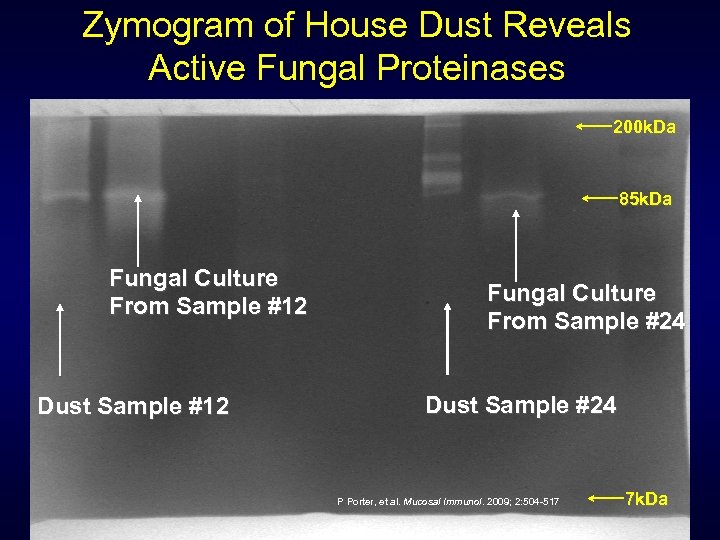 Zymogram of House Dust Reveals Active Fungal Proteinases

200kDa

85kDa

Fungal Culture From Sample #12

Fungal Culture From Sample #24

Dust Sample #12

Dust Sample #24

P Porter, et al. Mucosal Immunol. 2009; 2:504-517

7kDa